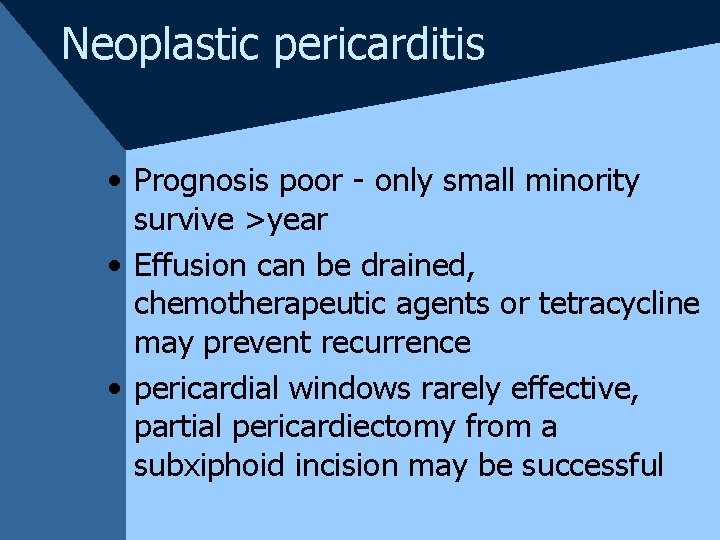 Neoplastic pericarditis

• Prognosis poor - only small minority survive >year
• Effusion can be drained, chemotherapeutic agents or tetracycline may prevent recurrence
• pericardial windows rarely effective, partial pericardiectomy from a subxiphoid incision may be successful